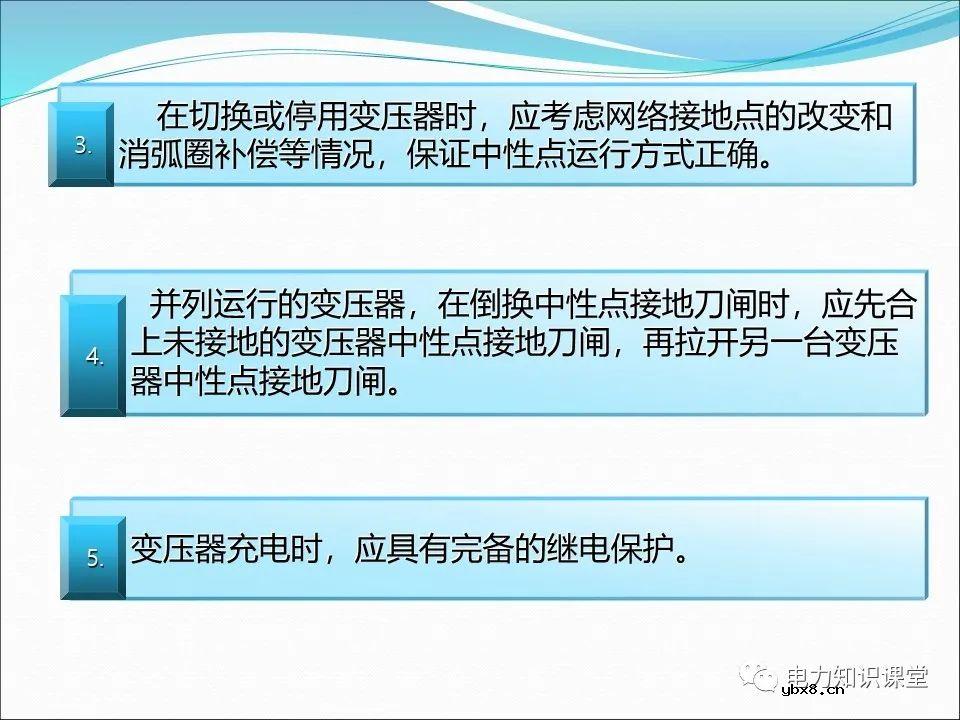 3.

在切换或停用变压器时，应考虑网络接地点的改变和消弧圈补偿等情况，保证中性点运行方式正确。

4.

并列运行的变压器，在倒换中性点接地刀闸时，应先合上未接地的变压器中性点接地刀闸，再拉开另一台变压器中性点接地刀闸。

5.

变压器充电时，应具有完备的继电保护。

电力知识课堂

ybx8.cn